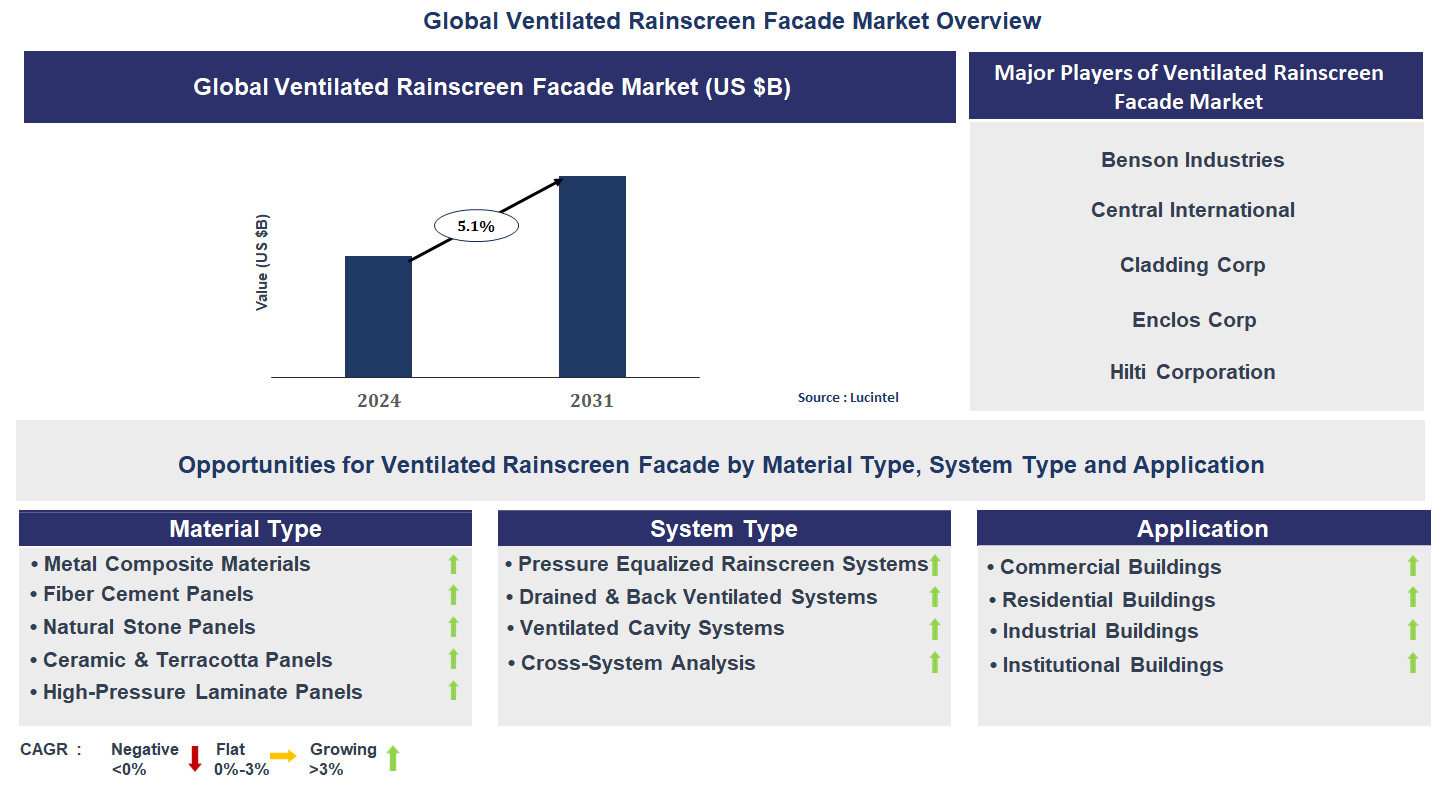 Global Ventilated Rainscreen Facade Market Overview

Global Ventilated Rainscreen Facade Market (US $B)

Value (US $B)

5.1%

2024

2031

Source : Lucintel

Major Players of Ventilated Rainscreen Facade Market

Benson Industries

Central International

Cladding Corp

Enclos Corp

Hilti Corporation

Opportunities for Ventilated Rainscreen Facade by Material Type, System Type and Application

Material Type

• Metal Composite Materials
• Fiber Cement Panels
• Natural Stone Panels
• Ceramic & Terracotta Panels
• High-Pressure Laminate Panels

System Type

• Pressure Equalized Rainscreen Systems
• Drained & Back Ventilated Systems
• Ventilated Cavity Systems
• Cross-System Analysis

Application

• Commercial Buildings
• Residential Buildings
• Industrial Buildings
• Institutional Buildings

CAGR : Negative <0% Flat 0%-3% Growing >3%